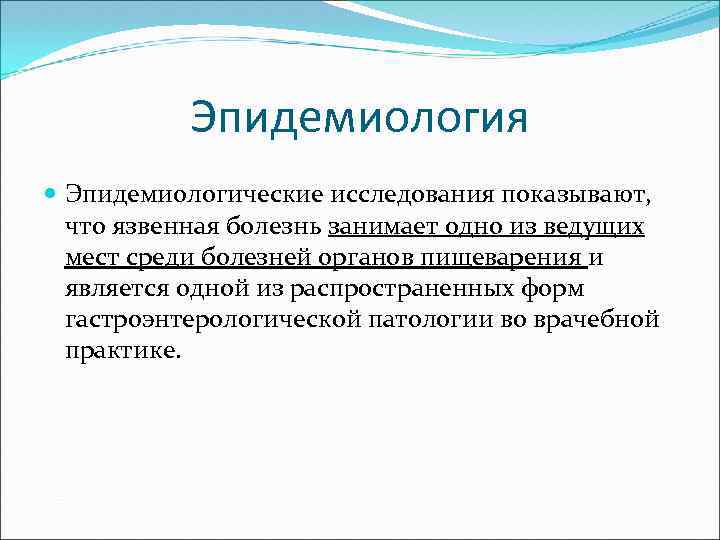 Эпидемиология

Эпидемиологические исследования показывают, что язвенная болезнь занимает одно из ведущих мест среди болезней органов пищеварения и является одной из распространенных форм гастроэнтерологической патологии во врачебной практике.